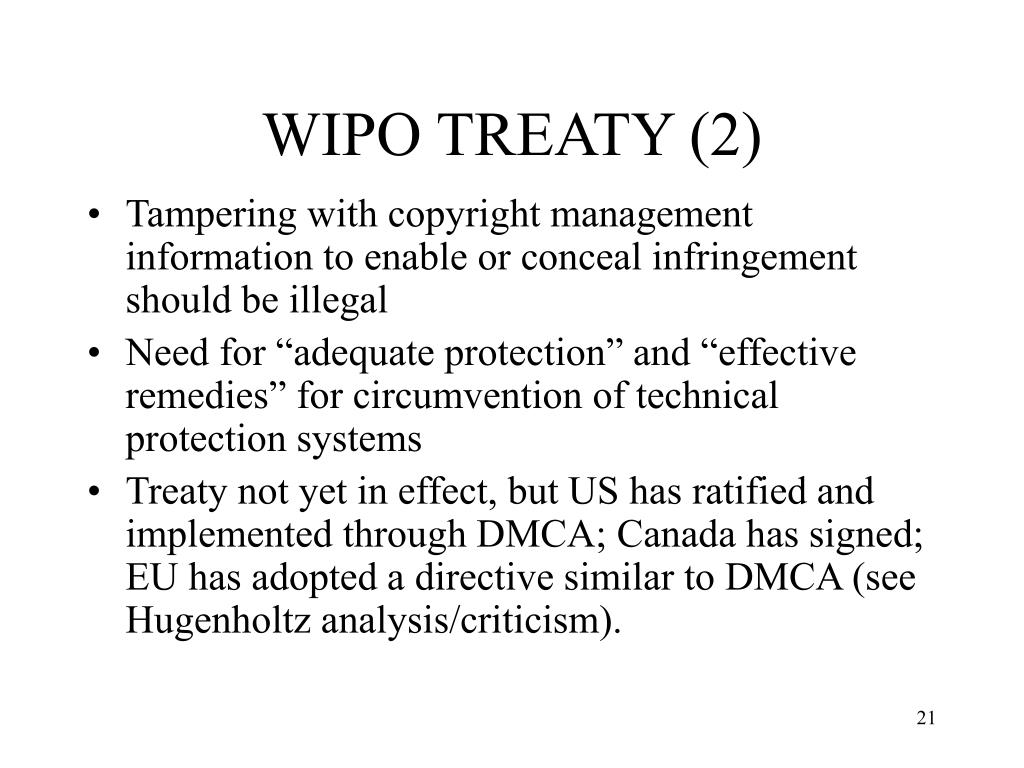 WIPO TREATY (2)

• Tampering with copyright management information to enable or conceal infringement should be illegal
• Need for “adequate protection” and “effective remedies” for circumvention of technical protection systems
• Treaty not yet in effect, but US has ratified and implemented through DMCA; Canada has signed; EU has adopted a directive similar to DMCA (see Hugenholtz analysis/criticism).

21